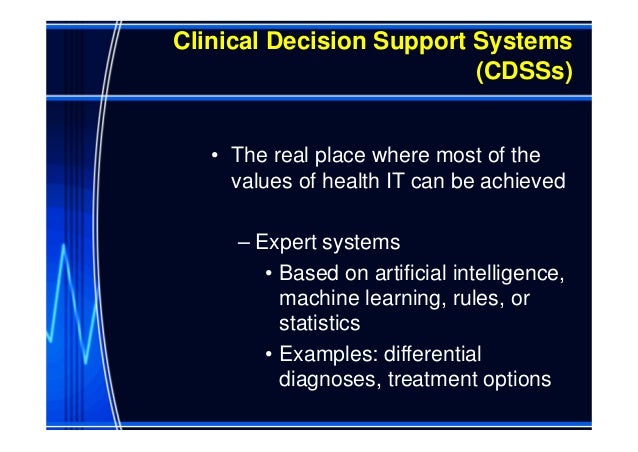 Clinical Decision Support Systems (CDSSs)

• The real place where most of the values of health IT can be achieved

– Expert systems

• Based on artificial intelligence, machine learning, rules, or statistics

• Examples: differential diagnoses, treatment options